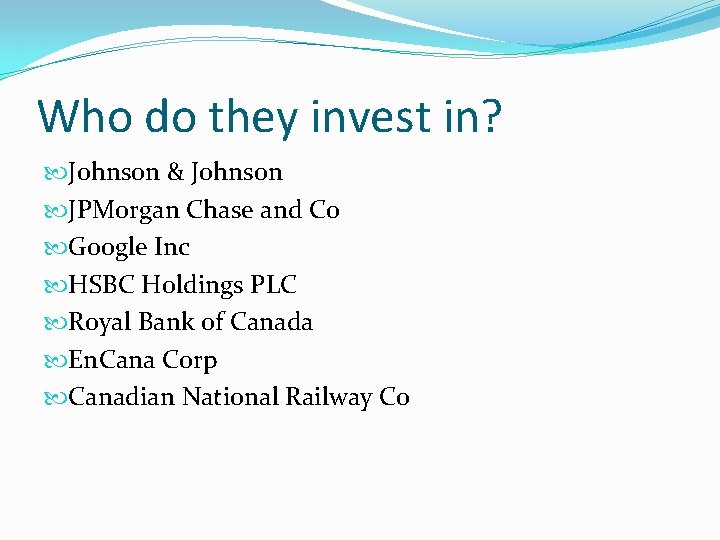 Who do they invest in?

Johnson & Johnson
JPMorgan Chase and Co
Google Inc
HSBC Holdings PLC
Royal Bank of Canada
EnCana Corp
Canadian National Railway Co